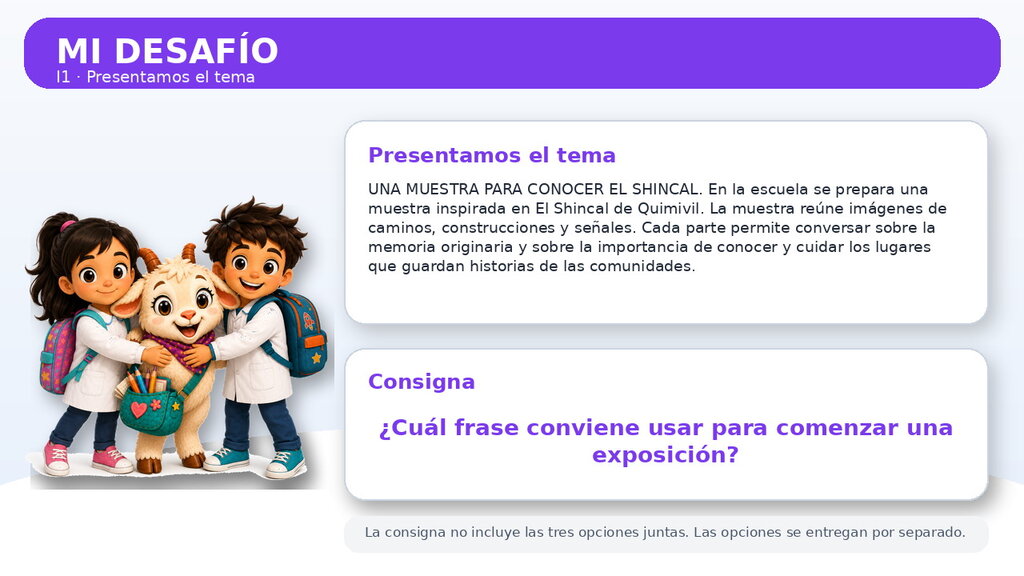 MI DESAFÍO
I1 · Presentamos el tema

Presentamos el tema

UNA MUESTRA PARA CONOCER EL SHINCAL. En la escuela se prepara una muestra inspirada en El Shincal de Quimivil. La muestra reúne imágenes de caminos, construcciones y señales. Cada parte permite conversar sobre la memoria originaria y sobre la importancia de conocer y cuidar los lugares que guardan historias de las comunidades.

Consigna

¿Cuál frase conviene usar para comenzar una exposición?

La consigna no incluye las tres opciones juntas. Las opciones se entregan por separado.